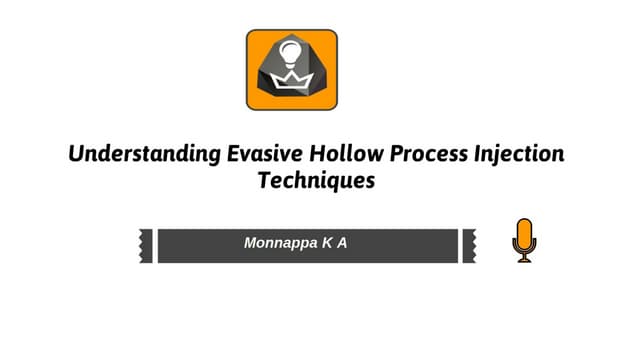 Understanding Evasive Hollow Process Injection Techniques

Monnappa K A